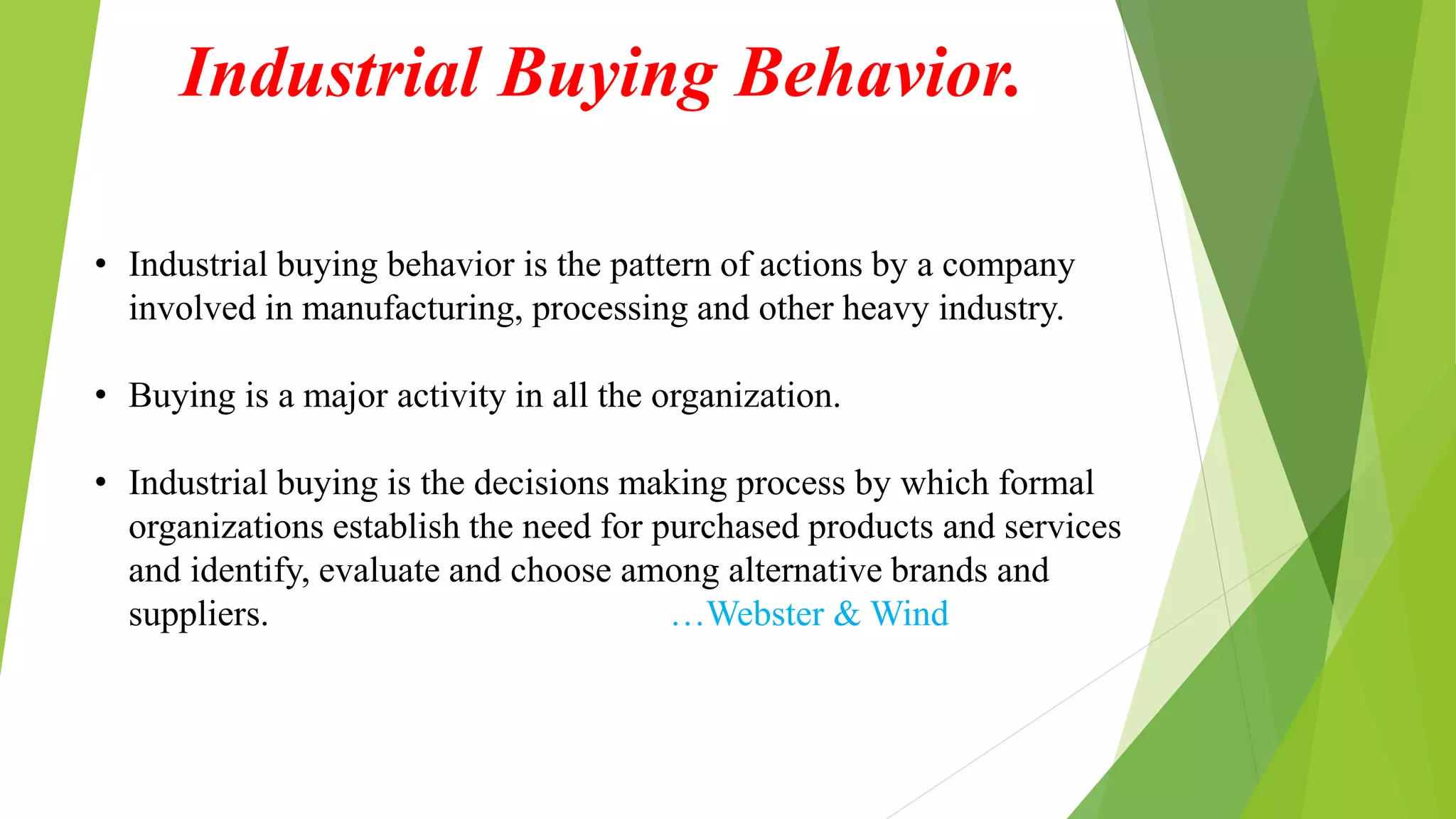 Industrial Buying Behavior.

• Industrial buying behavior is the pattern of actions by a company involved in manufacturing, processing and other heavy industry.

• Buying is a major activity in all the organization.

• Industrial buying is the decisions making process by which formal organizations establish the need for purchased products and services and identify, evaluate and choose among alternative brands and suppliers. …Webster & Wind